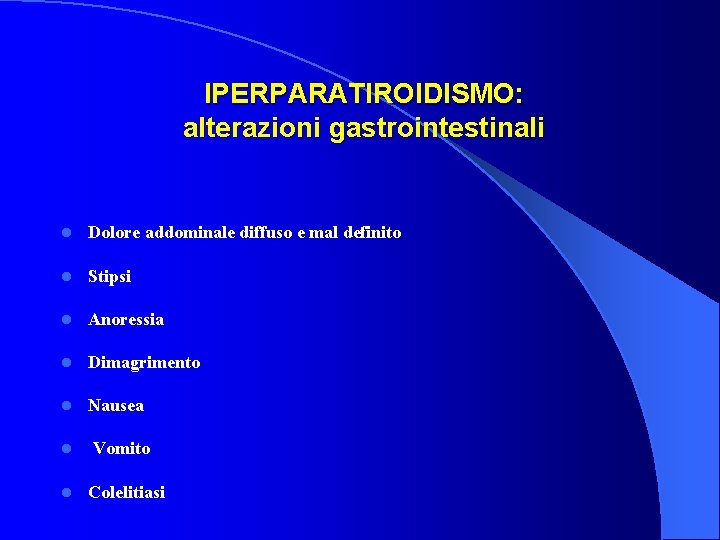 IPERPARATIROIDISMO: alterazioni gastrointestinali

- Dolore addominale diffuso e mal definito
- Stipsi
- Anoressia
- Dimagrimento
- Nausea
- Vomito
- Colelitiasi